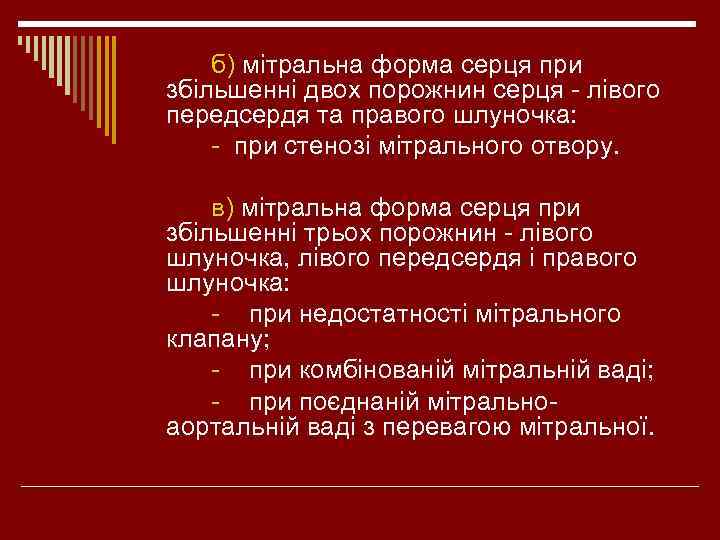 б) мітральна форма серця при збільшенні двох порожнин серця - лівого передсердя та правого шлуночка:

- при стенозі мітрального отвору.

в) мітральна форма серця при збільшенні трьох порожнин - лівого шлуночка, лівого передсердя і правого шлуночка:

- при недостатності мітрального клапану;

- при комбінованій мітральній ваді;

- при поєднаній мітрально-аортальній ваді з перевагою мітральної.